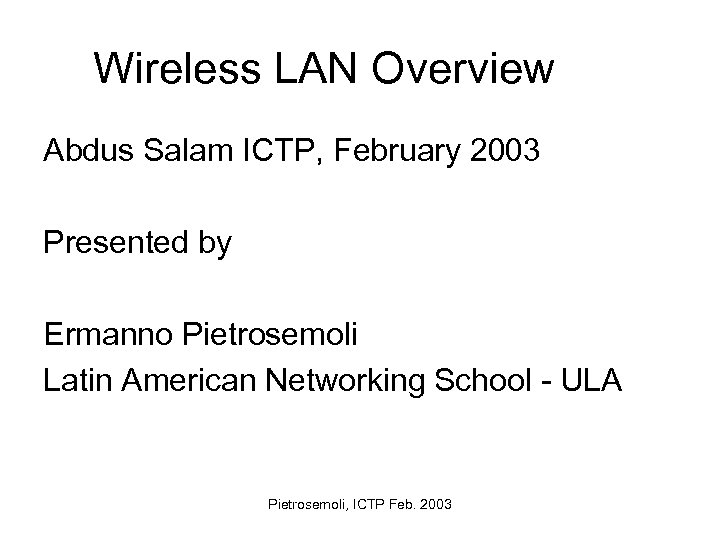 Wireless LAN Overview

Abdus Salam ICTP, February 2003

Presented by

Ermanno Pietrosemoli
Latin American Networking School - ULA

Pietrosemoli, ICTP Feb. 2003